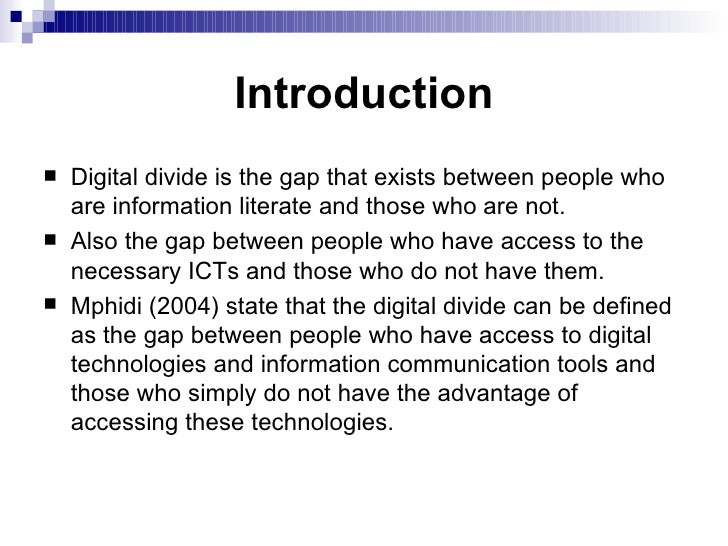 Introduction

■ Digital divide is the gap that exists between people who are information literate and those who are not.

■ Also the gap between people who have access to the necessary ICTs and those who do not have them.

■ Mphidi (2004) state that the digital divide can be defined as the gap between people who have access to digital technologies and information communication tools and those who simply do not have the advantage of accessing these technologies.